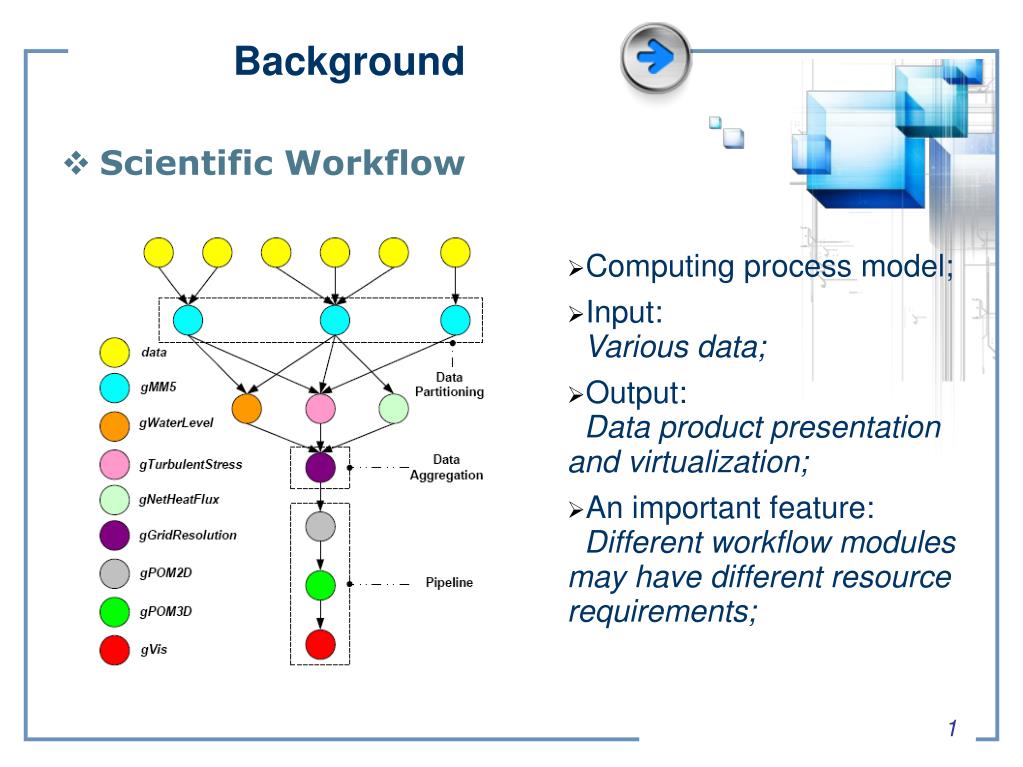 Background

❖ Scientific Workflow

data
gMM5
gWaterLevel
gTurbulentStress
gNetHeatFlux
gGridResolution
gPOM2D
gPOM3D
gVis

Data Partitioning

Data Aggregation

Pipeline

➢Computing process model;

➢Input:
Various data;

➢Output:
Data product presentation and virtualization;

➢An important feature:
Different workflow modules may have different resource requirements;

1